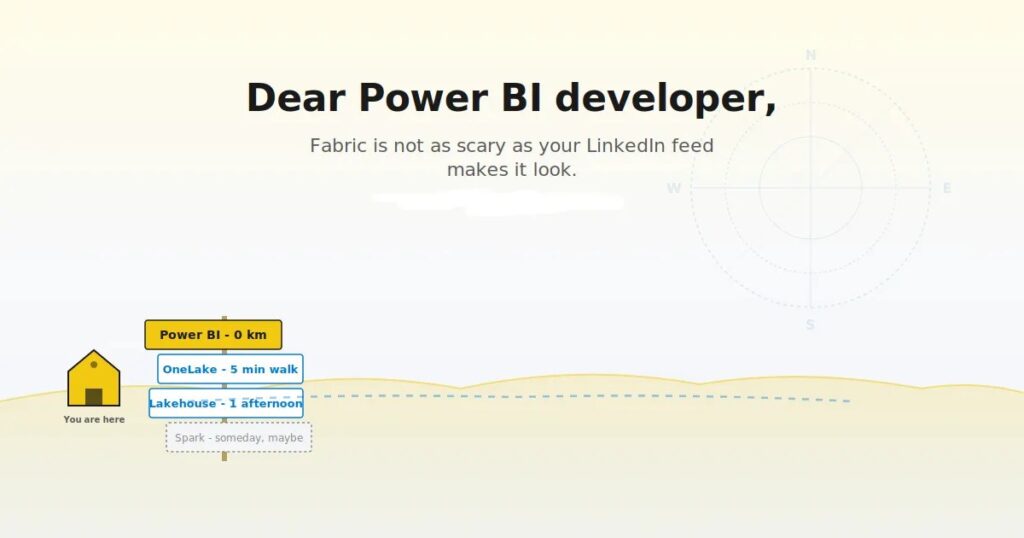 Dear Power BI developer,

Fabric is not as scary as your LinkedIn feed makes it look.

N
W
E
S

Power BI - 0 km
OneLake - 5 min walk
Lakehouse - 1 afternoon
Spark - someday, maybe

You are here